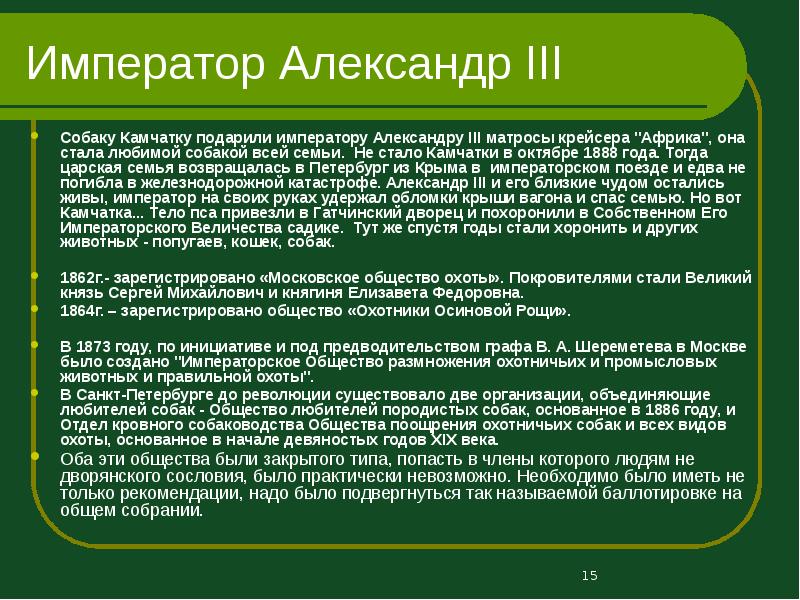 Император Александр III

Собаку Камчатку подарили императору Александру III матросы крейсера "Африка", она стала любимой собакой всей семьи. Не стало Камчатки в октябре 1888 года. Тогда царская семья возвращалась в Петербург из Крыма в императорском поезде и едва не погибла в железнодорожной катастрофе. Александр III и его близкие чудом остались живы, император на своих руках удержал обломки крыши вагона и спас семью. Но вот Камчатка... Тело пса привезли в Гатчинский дворец и похоронили в Собственном Его Императорского Величества садике. Тут же спустя годы стали хоронить и других животных - попугаев, кошек, собак.

1862г.- зарегистрировано «Московское общество охоты». Покровителями стали Великий князь Сергей Михайлович и княгиня Елизавета Федоровна.

1864г. – зарегистрировано общество «Охотники Осиновой Рощи».

В 1873 году, по инициативе и под предводительством графа В. А. Шереметева в Москве было создано "Императорское Общество размножения охотничьих и промысловых животных и правильной охоты".

В Санкт-Петербурге до революции существовало две организации, объединяющие любителей собак - Общество любителей породистых собак, основанное в 1886 году, и Отдел кровного собаководства Общества поощрения охотничьих собак и всех видов охоты, основанное в начале девяностых годов XIX века.

Оба эти общества были закрытого типа, попасть в члены которого людям не дворянского сословия, было практически невозможно. Необходимо было иметь не только рекомендации, надо было подвергнуться так называемой баллотировке на общем собрании.

15